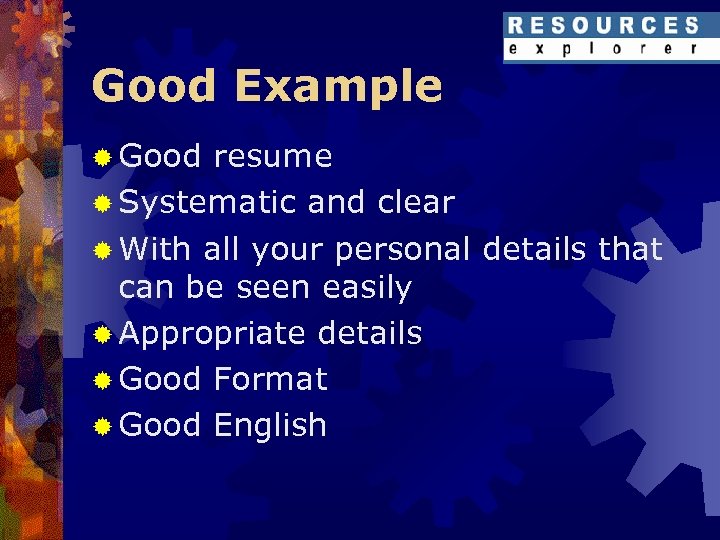 RESOURCES
explorer

Good Example

Good resume
Systematic and clear
With all your personal details that can be seen easily
Appropriate details
Good Format
Good English